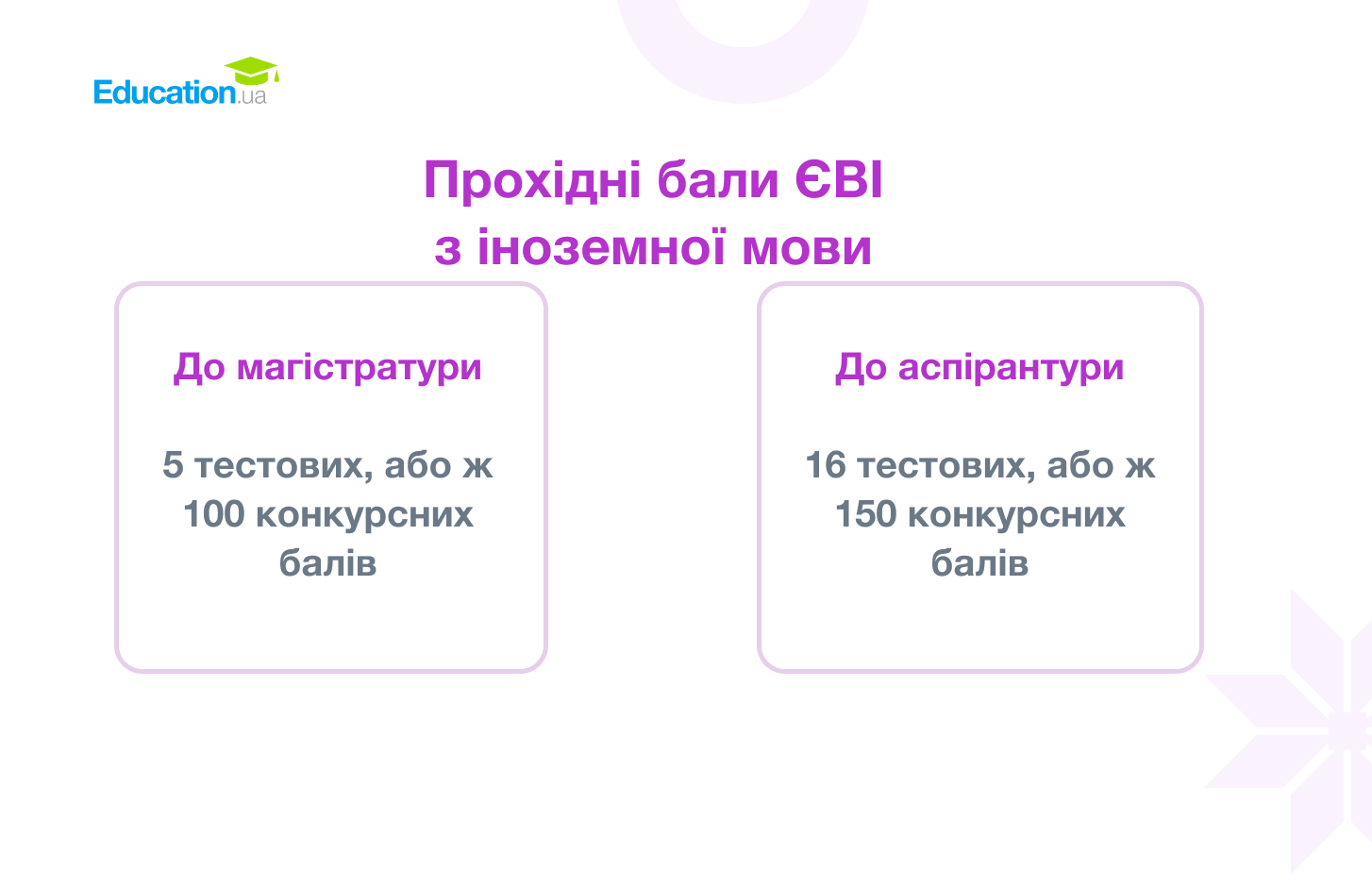 Education.ua

Прохідні бали ЄВІ з іноземної мови

До магістратури

5 тестових, або ж 100 конкурсних балів

До аспірантури

16 тестових, або ж 150 конкурсних балів